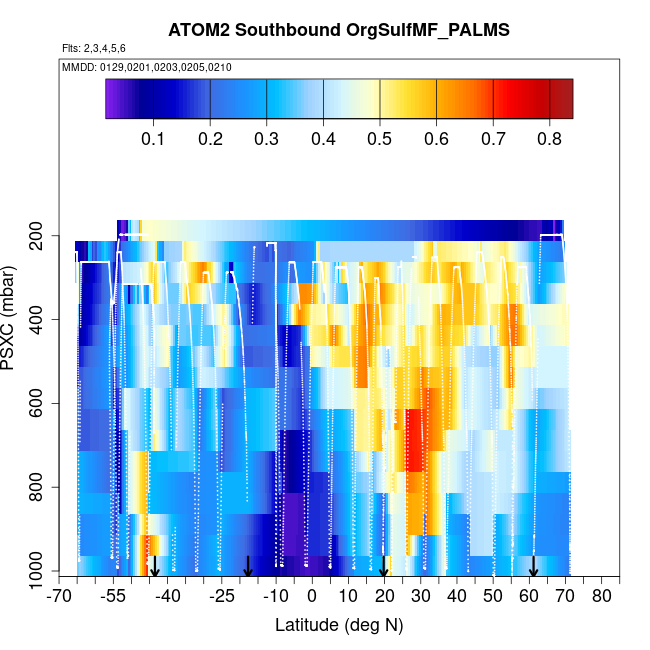 ATOM2 Southbound OrgSulfMF_PALMS

Flts: 2,3,4,5,6

MMDD: 0129,0201,0203,0205,0210

0.1 0.2 0.3 0.4 0.5 0.6 0.7 0.8

PSXC (mbar)

200
400
600
800
1000

-70 -55 -40 -25 -10 0 10 20 30 40 50 60 70 80

Latitude (deg N)